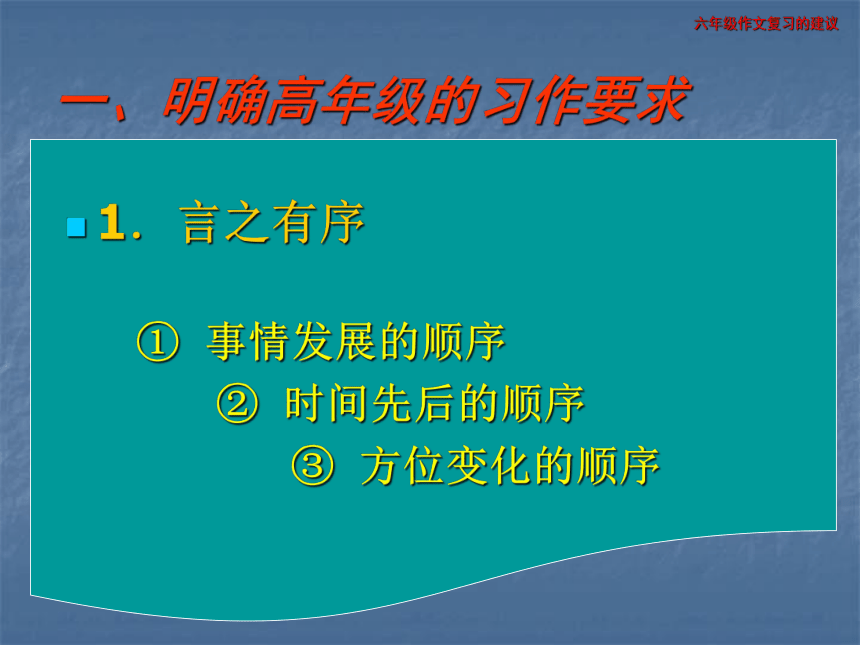 六年级作文复习的建议

一、明确高年级的习作要求

1. 言之有序

① 事情发展的顺序

② 时间先后的顺序

③ 方位变化的顺序